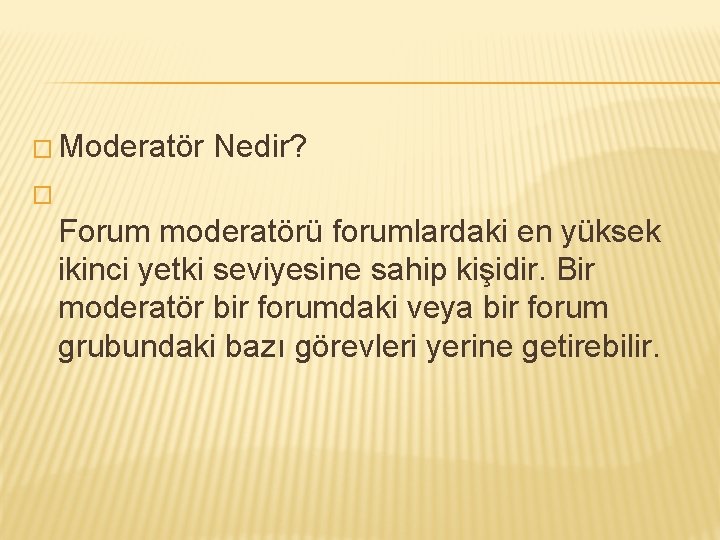 Moderatör Nedir?

Forum moderatörü forumlardaki en yüksek ikinci yetki seviyesine sahip kişidir. Bir moderatör bir forumdaki veya bir forum grubundaki bazı görevleri yerine getirebilir.